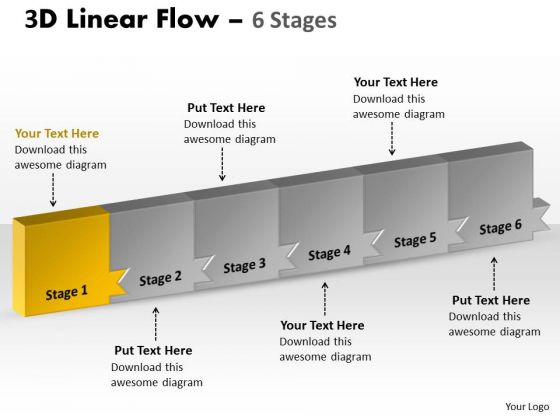 3D Linear Flow – 6 Stages

Your Text Here
Download this awesome diagram

Put Text Here
Download this awesome diagram

Your Text Here
Download this awesome diagram

Stage 1

Stage 2

Stage 3

Stage 4

Stage 5

Stage 6

Put Text Here
Download this awesome diagram

Your Text Here
Download this awesome diagram

Put Text Here
Download this awesome diagram

Your Logo